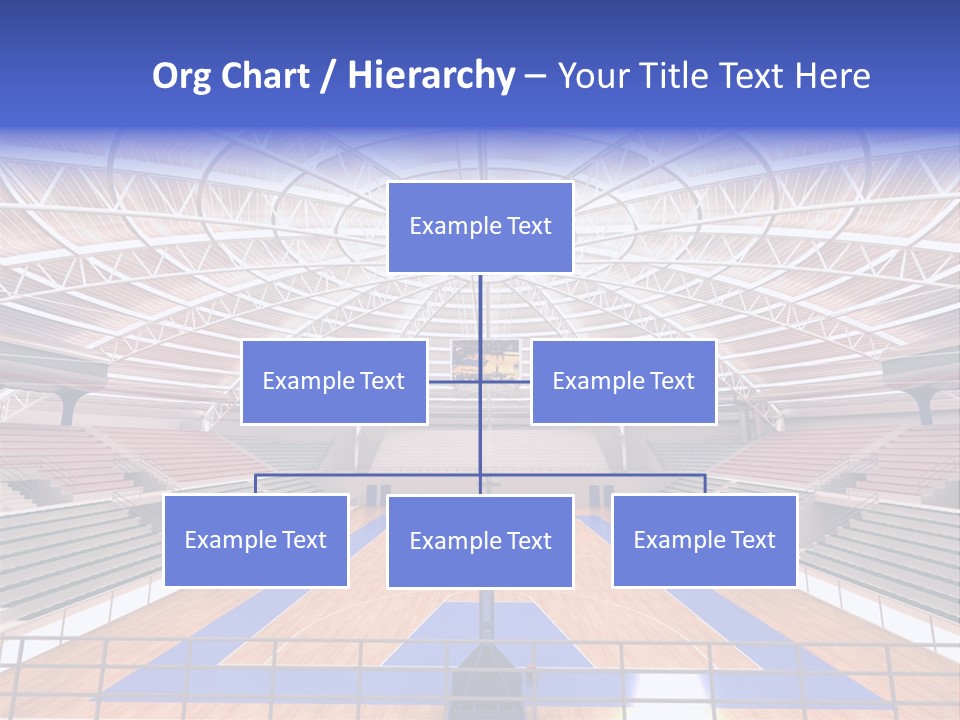 Org Chart / Hierarchy – Your Title Text Here

Example Text

Example Text

Example Text

Example Text

Example Text

Example Text